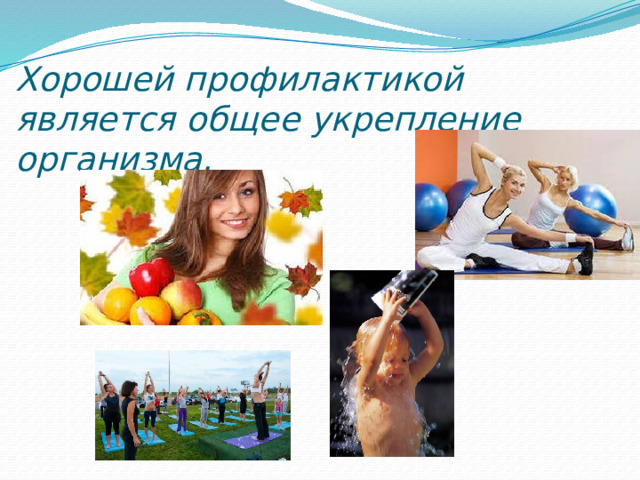 Хорошей профилактикой является общее укрепление организма.